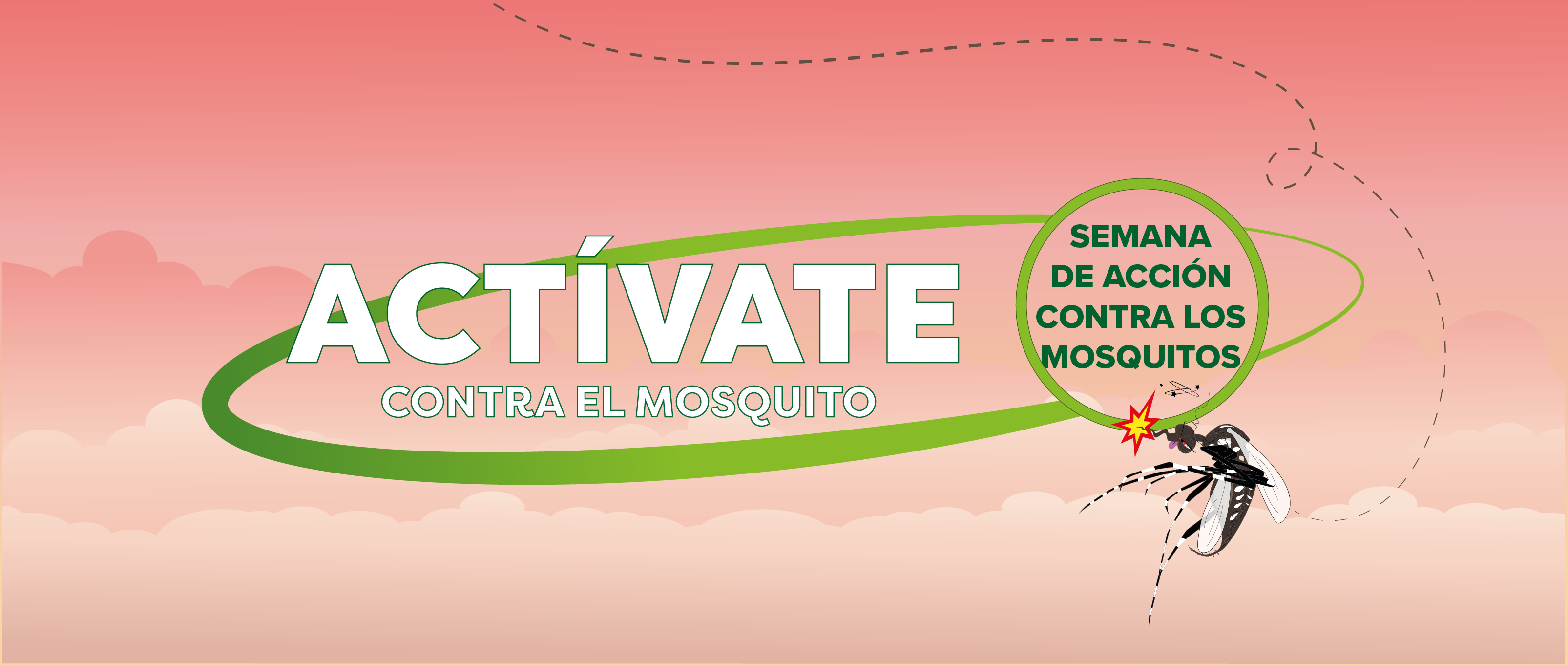 ACTÍVATE
CONTRA EL MOSQUITO

SEMANA
DE ACCIÓN
CONTRA LOS
MOSQUITOS